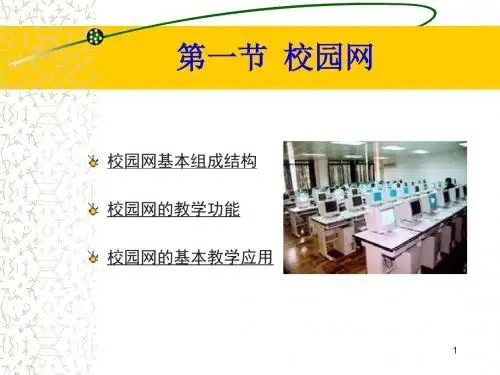 第一节 校园网

校园网基本组成结构

校园网的教学功能

校园网的基本教学应用

1